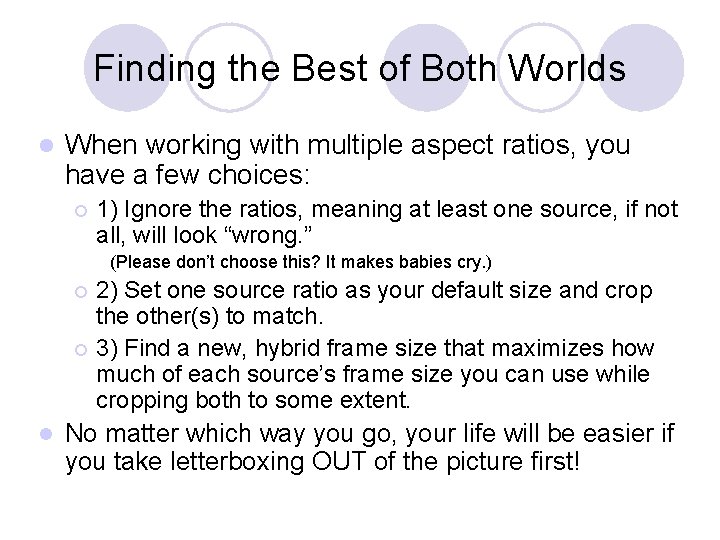 Finding the Best of Both Worlds

When working with multiple aspect ratios, you have a few choices:

1) Ignore the ratios, meaning at least one source, if not all, will look “wrong.”

(Please don’t choose this? It makes babies cry.)

2) Set one source ratio as your default size and crop the other(s) to match.

3) Find a new, hybrid frame size that maximizes how much of each source’s frame size you can use while cropping both to some extent.

No matter which way you go, your life will be easier if you take letterboxing OUT of the picture first!